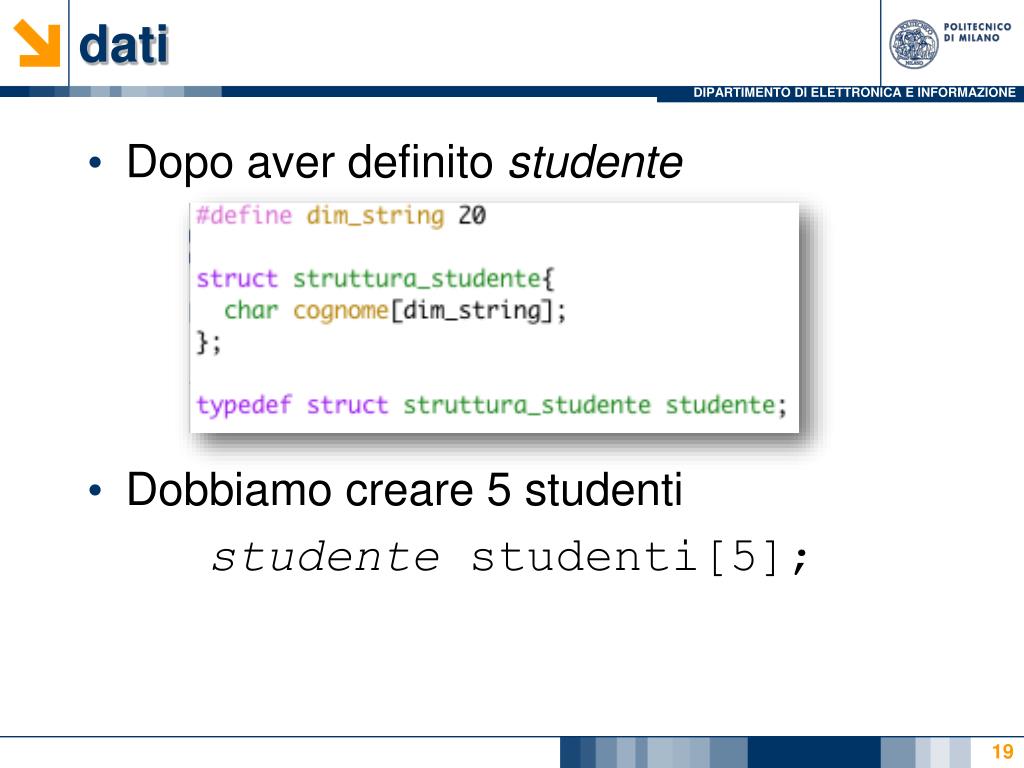 dati

POLITECNICO DI MILANO

DIPARTIMENTO DI ELETTRONICA E INFORMAZIONE

• Dopo aver definito studente

#define dim_string 20

struct struttura_studente{
  char cognome[dim_string];
};

typedef struct struttura_studente studente;

• Dobbiamo creare 5 studenti
studente studenti[5];

19